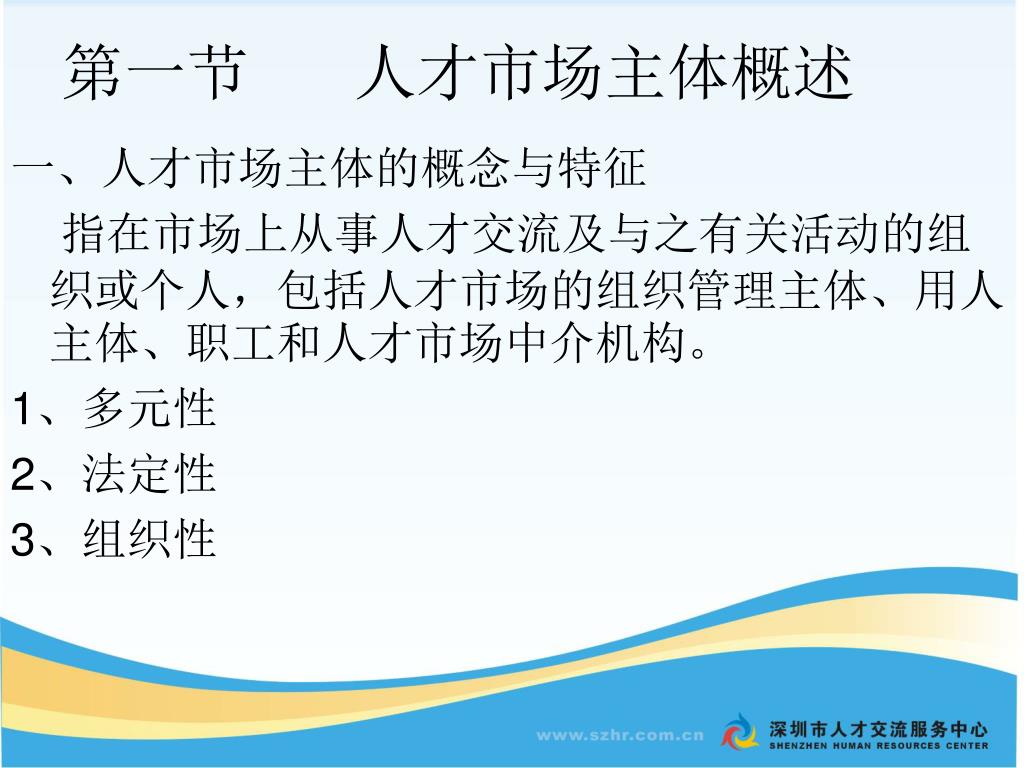 第一节　　人才市场主体概述

一、人才市场主体的概念与特征

指在市场上从事人才交流及与之有关活动的组织或个人，包括人才市场的组织管理主体、用人主体、职工和人才市场中介机构。

1、多元性

2、法定性

3、组织性

www.szhr.com.cn

深圳市人才交流服务中心
SHENZHEN HUMAN RESOURCES CENTER